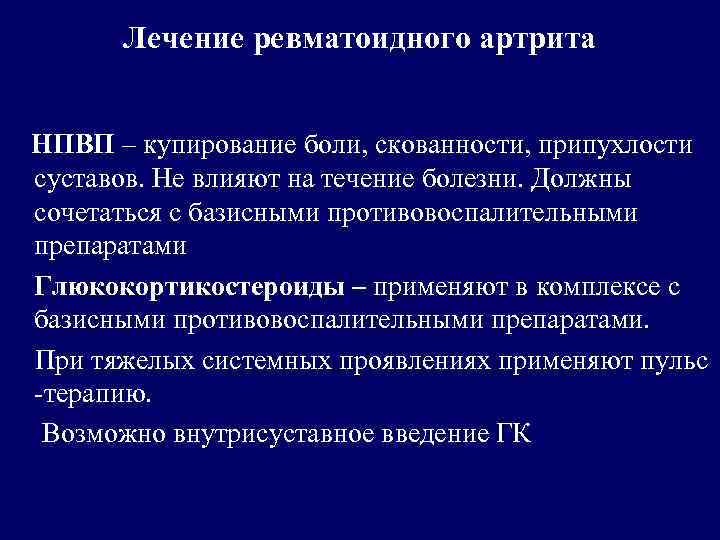 Лечение ревматоидного артрита

НПВП – купирование боли, скованности, припухлости суставов. Не влияют на течение болезни. Должны сочетаться с базисными противовоспалительными препаратами

Глюкокортикостероиды – применяют в комплексе с базисными противовоспалительными препаратами.

При тяжелых системных проявлениях применяют пульс -терапию.

Возможно внутрисуставное введение ГК